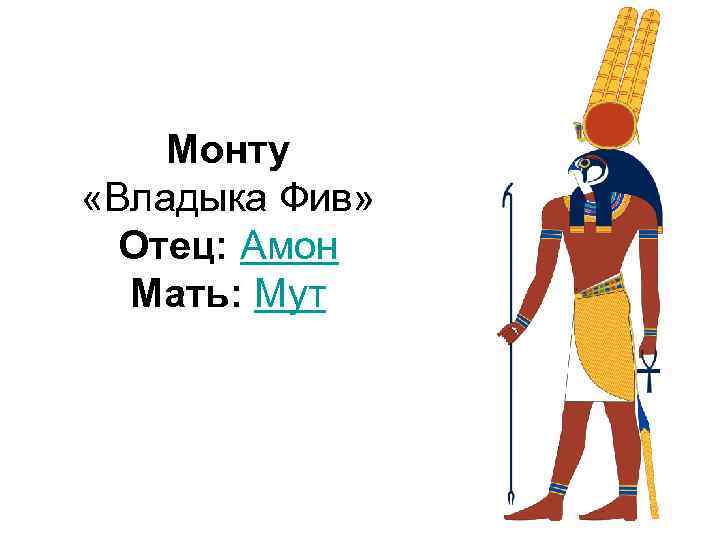 Монту
«Владыка Фив»
Отец: Амон
Мать: Мут